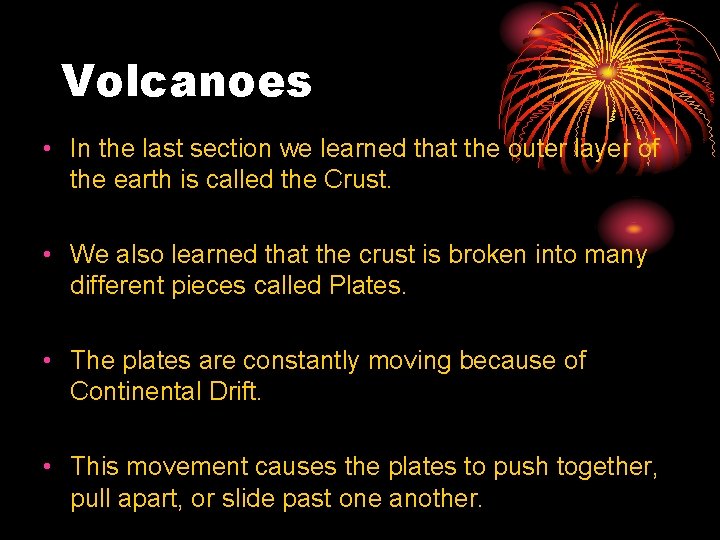 Volcanoes

• In the last section we learned that the outer layer of the earth is called the Crust.

• We also learned that the crust is broken into many different pieces called Plates.

• The plates are constantly moving because of Continental Drift.

• This movement causes the plates to push together, pull apart, or slide past one another.